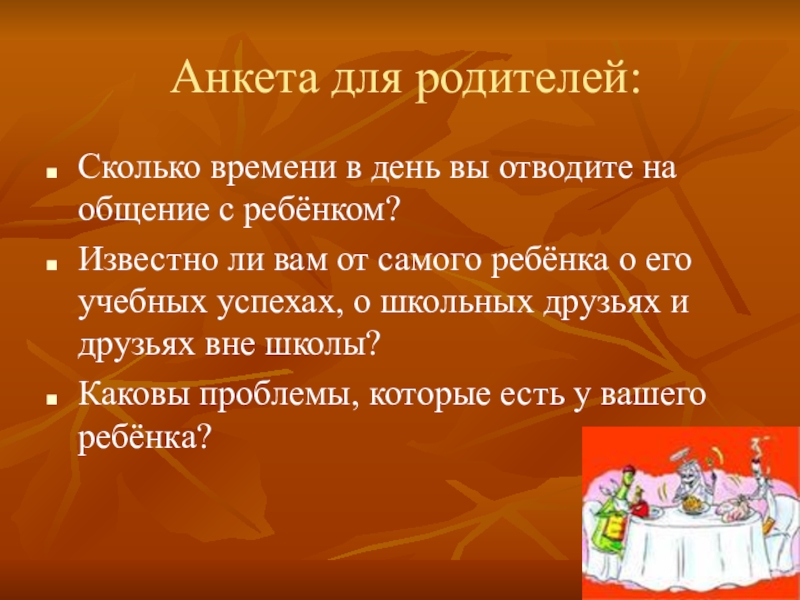 Анкета для родителей:

Сколько времени в день вы отводите на общение с ребёнком?

Известно ли вам от самого ребёнка о его учебных успехах, о школьных друзьях и друзьях вне школы?

Каковы проблемы, которые есть у вашего ребёнка?